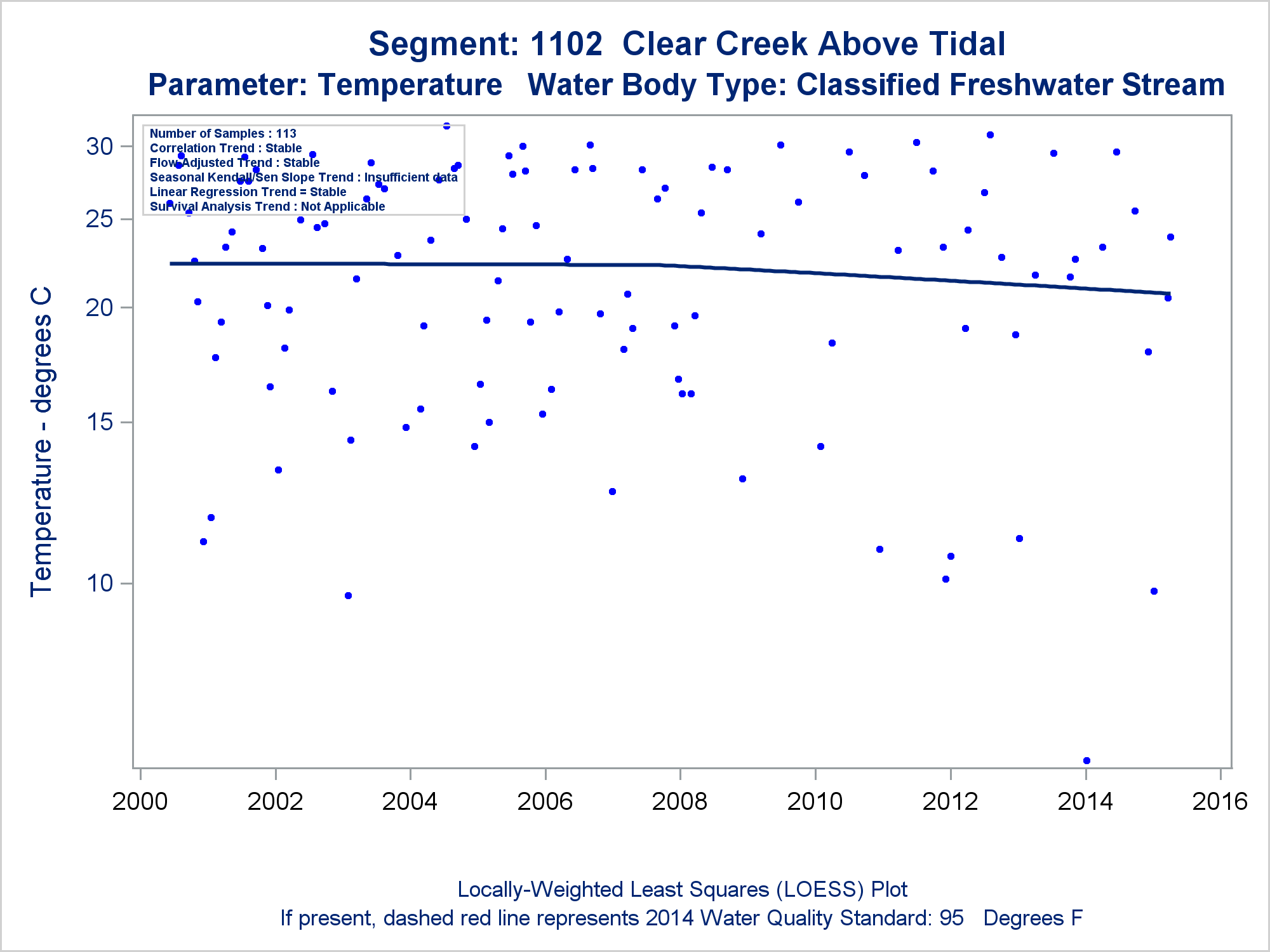 Segment: 1102 Clear Creek Above Tidal
Parameter: Temperature Water Body Type: Classified Freshwater Stream

Number of Samples : 113
Correlation Trend : Stable
Flow Adjusted Trend : Stable
Seasonal Kendall/Sen Slope Trend : Insufficient data
Linear Regression Trend = Stable
Survival Analysis Trend : Not Applicable

Temperature - degrees C

30
25
20
15
10

2000 2002 2004 2006 2008 2010 2012 2014 2016

Locally-Weighted Least Squares (LOESS) Plot
If present, dashed red line represents 2014 Water Quality Standard: 95 Degrees F